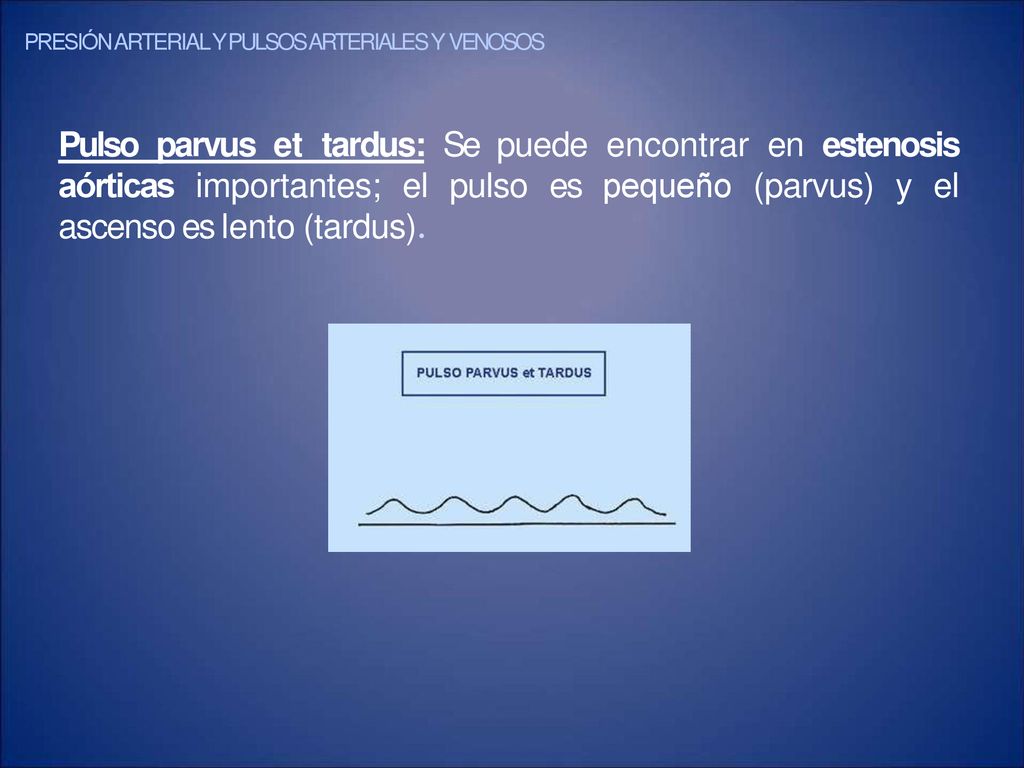 PRESIÓN ARTERIAL Y PULSOS ARTERIALES Y VENOSOS

Pulso parvus et tardus: Se puede encontrar en estenosis aórticas importantes; el pulso es pequeño (parvus) y el ascenso es lento (tardus).

PULSO PARVUS et TARDUS